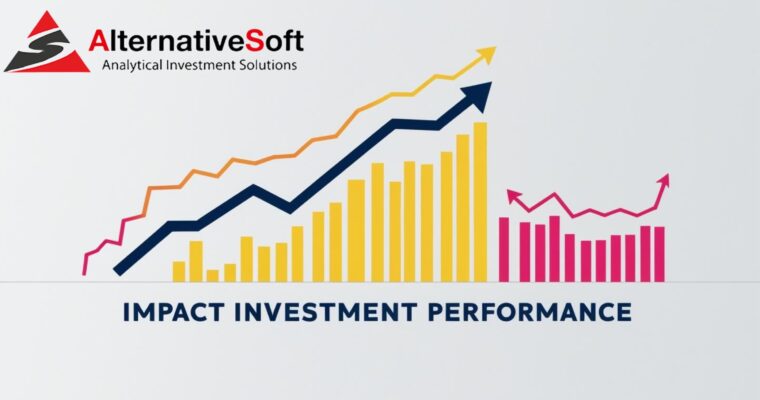 AlternativeSoft
Analytical Investment Solutions

IMPACT INVESTMENT PERFORMANCE